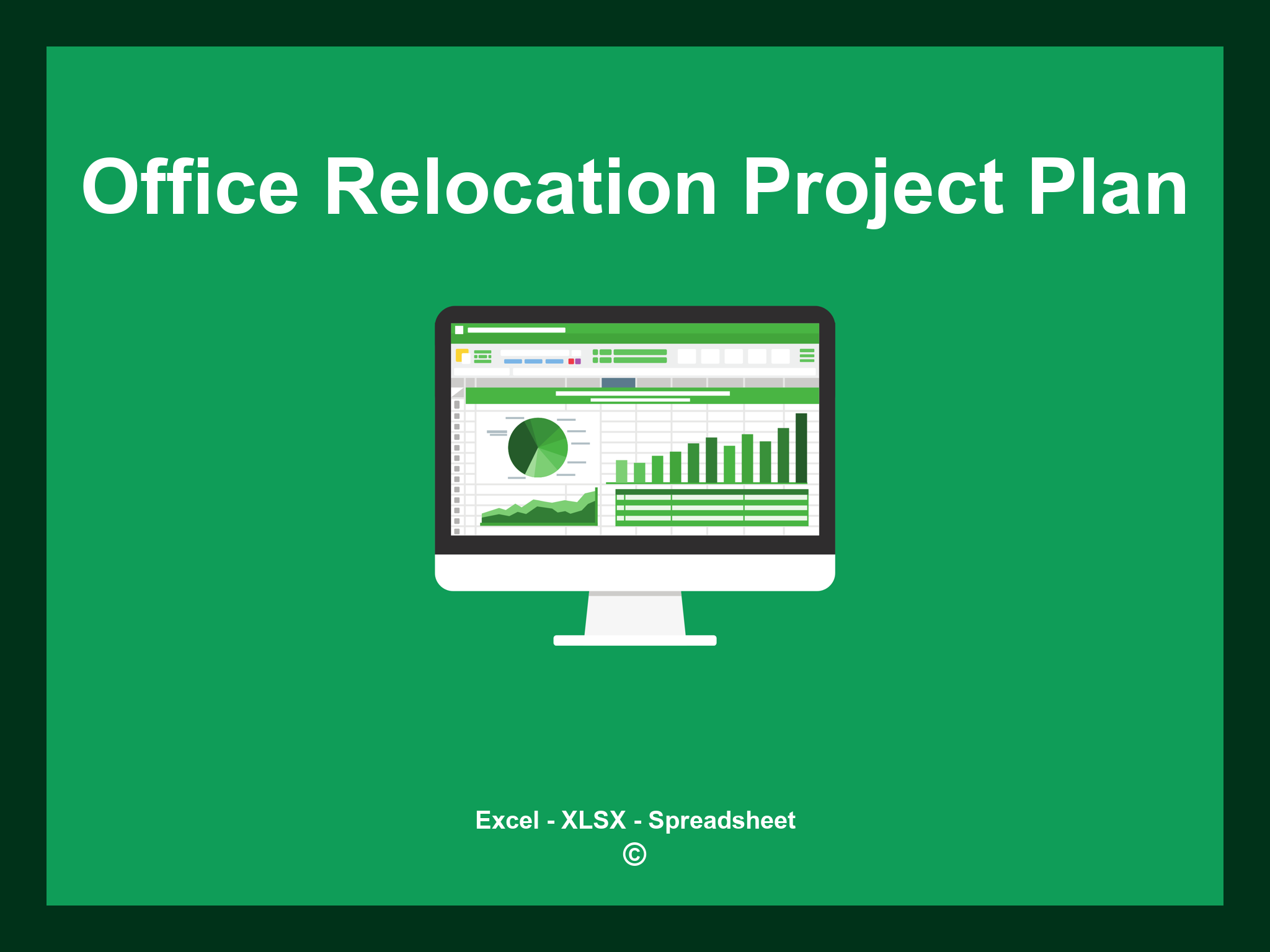 Office Relocation Project Plan

Excel - XLSX - Spreadsheet
©